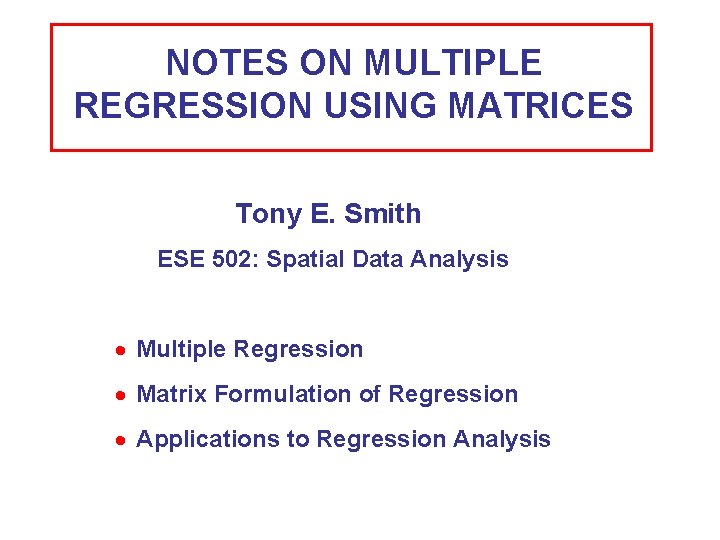 NOTES ON MULTIPLE REGRESSION USING MATRICES

Tony E. Smith

ESE 502: Spatial Data Analysis

• Multiple Regression
• Matrix Formulation of Regression
• Applications to Regression Analysis